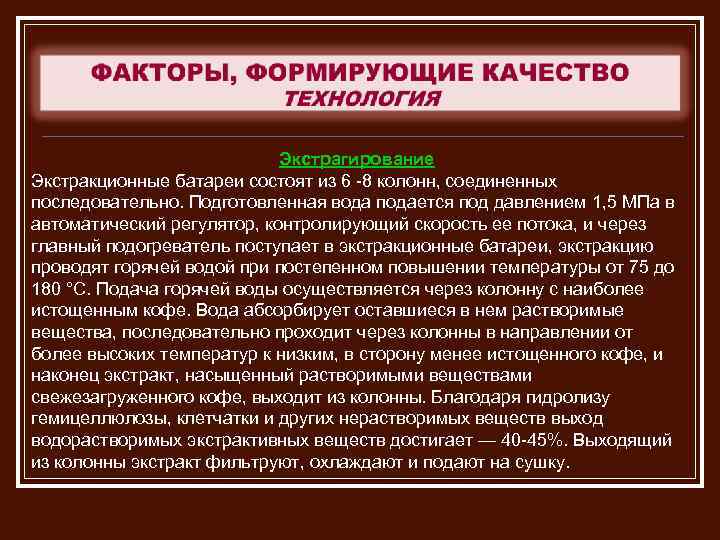 ФАКТОРЫ, ФОРМИРУЮЩИЕ КАЧЕСТВО
ТЕХНОЛОГИЯ

Экстрагирование
Экстракционные батареи состоят из 6 -8 колонн, соединенных последовательно. Подготовленная вода подается под давлением 1,5 МПа в автоматический регулятор, контролирующий скорость ее потока, и через главный подогреватель поступает в экстракционные батареи, экстракцию проводят горячей водой при постепенном повышении температуры от 75 до 180 °С. Подача горячей воды осуществляется через колонну с наиболее истощенным кофе. Вода абсорбирует оставшиеся в нем растворимые вещества, последовательно проходит через колонны в направлении от более высоких температур к низким, в сторону менее истощенного кофе, и наконец экстракт, насыщенный растворимыми веществами свежезагруженного кофе, выходит из колонны. Благодаря гидролизу гемицеллюлозы, клетчатки и других нерастворимых веществ выход водорастворимых экстрактивных веществ достигает — 40-45%. Выходящий из колонны экстракт фильтруют, охлаждают и подают на сушку.